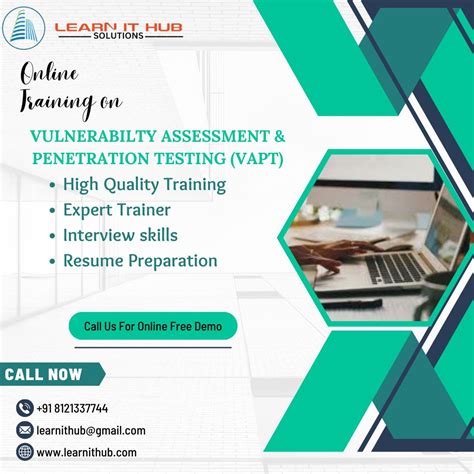 LEARN IT HUB
SOLUTIONS

Online Training on

VULNERABILTY ASSESSMENT & PENETRATION TESTING (VAPT)

• High Quality Training
• Expert Trainer
• Interview skills
• Resume Preparation

Call Us For Online Free Demo

CALL NOW

+91 8121337744

learnithub@gmail.com

www.learnithub.com